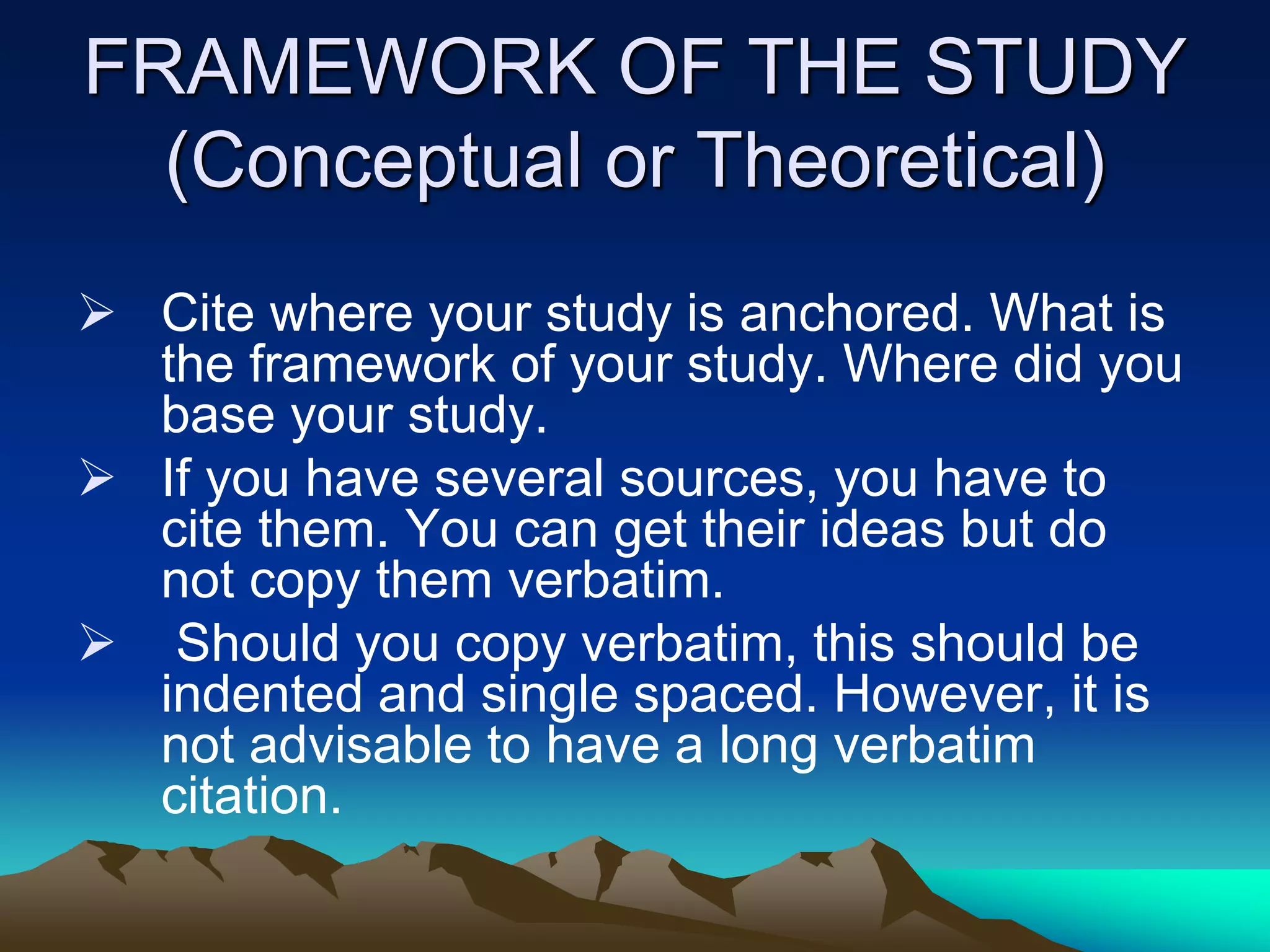 FRAMEWORK OF THE STUDY (Conceptual or Theoretical)

➢ Cite where your study is anchored. What is the framework of your study. Where did you base your study.

➢ If you have several sources, you have to cite them. You can get their ideas but do not copy them verbatim.

➢ Should you copy verbatim, this should be indented and single spaced. However, it is not advisable to have a long verbatim citation.